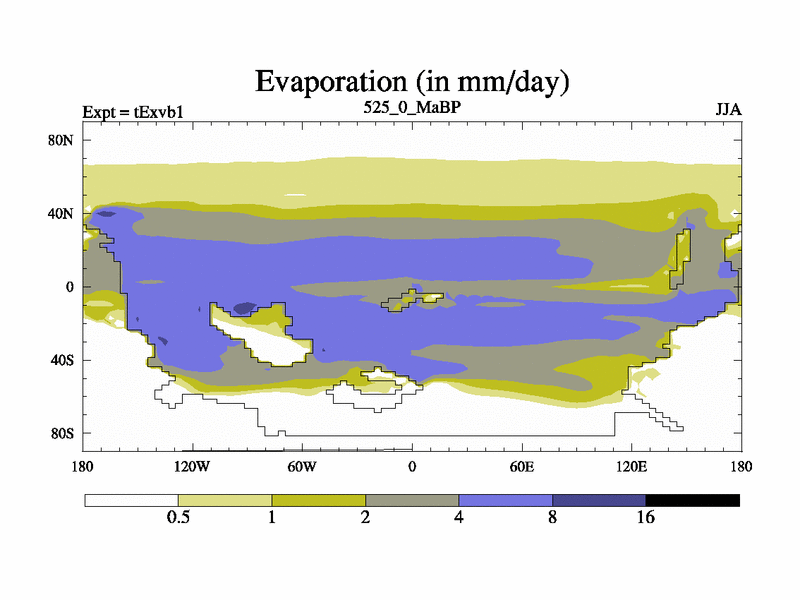 Evaporation (in mm/day)

Expt = tExvb1
525_0_MaBP
JJA

80N
40N
0
40S
80S

180
120W
60W
0
60E
120E
180

0.5
1
2
4
8
16